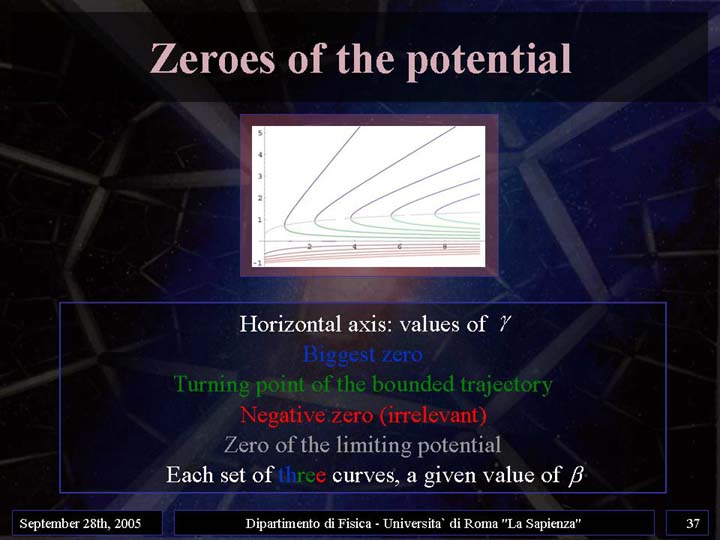 Zeroes of the potential

5
4
3
2
1
-1
2
4
6
8

Horizontal axis: values of $\gamma$
Biggest zero
Turning point of the bounded trajectory
Negative zero (irrelevant)
Zero of the limiting potential
Each set of three curves, a given value of $\beta$

September 28th, 2005
Dipartimento di Fisica - Universita` di Roma "La Sapienza"
37